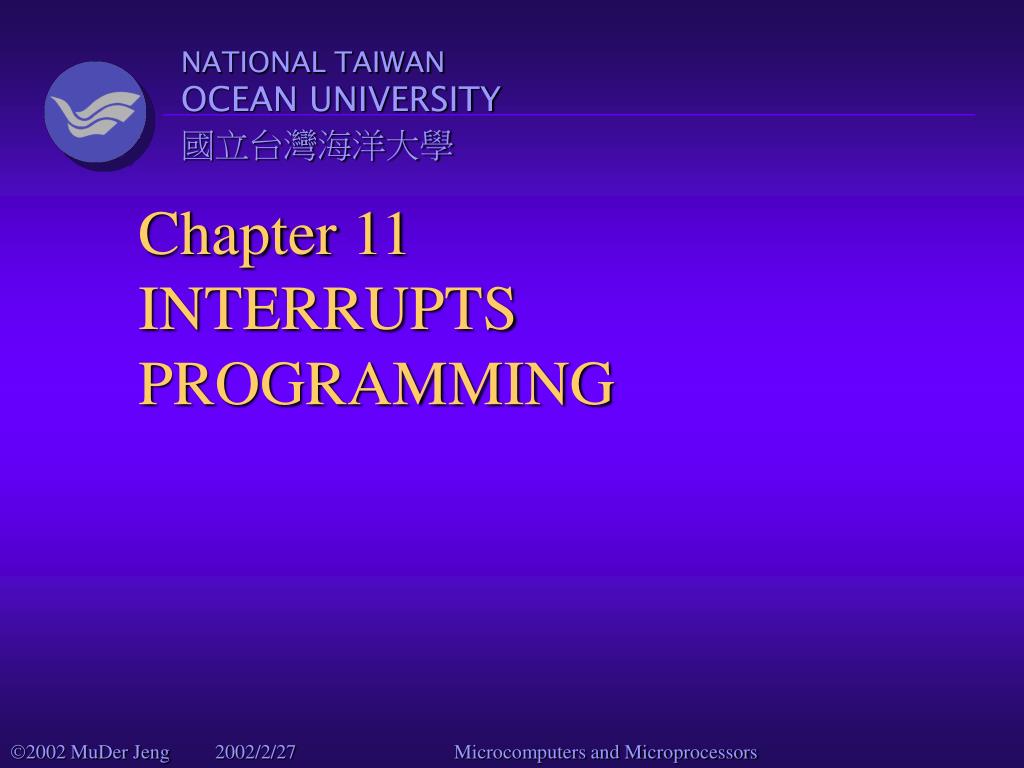 NATIONAL TAIWAN
OCEAN UNIVERSITY
國立台灣海洋大學

Chapter 11
INTERRUPTS
PROGRAMMING

©2002 MuDer Jeng 2002/2/27 Microcomputers and Microprocessors